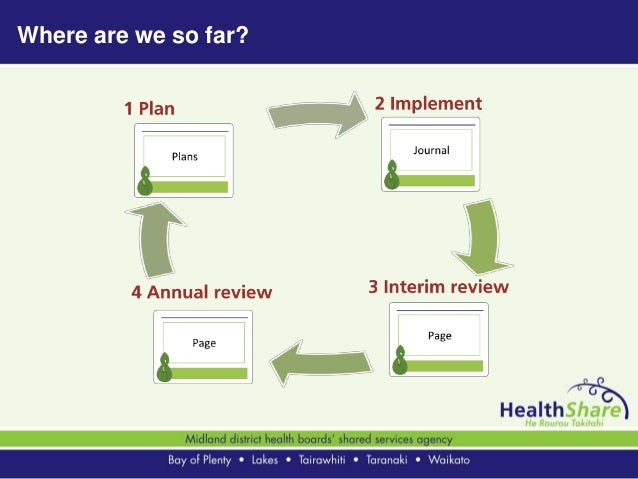 Where are we so far?

1 Plan

Plans

2 Implement

Journal

3 Interim review

Page

4 Annual review

Page

HealthShare
He Rourou Takitahi

Midland district health boards' shared services agency

Bay of Plenty • Lakes • Tairawhiti • Taranaki • Waikato